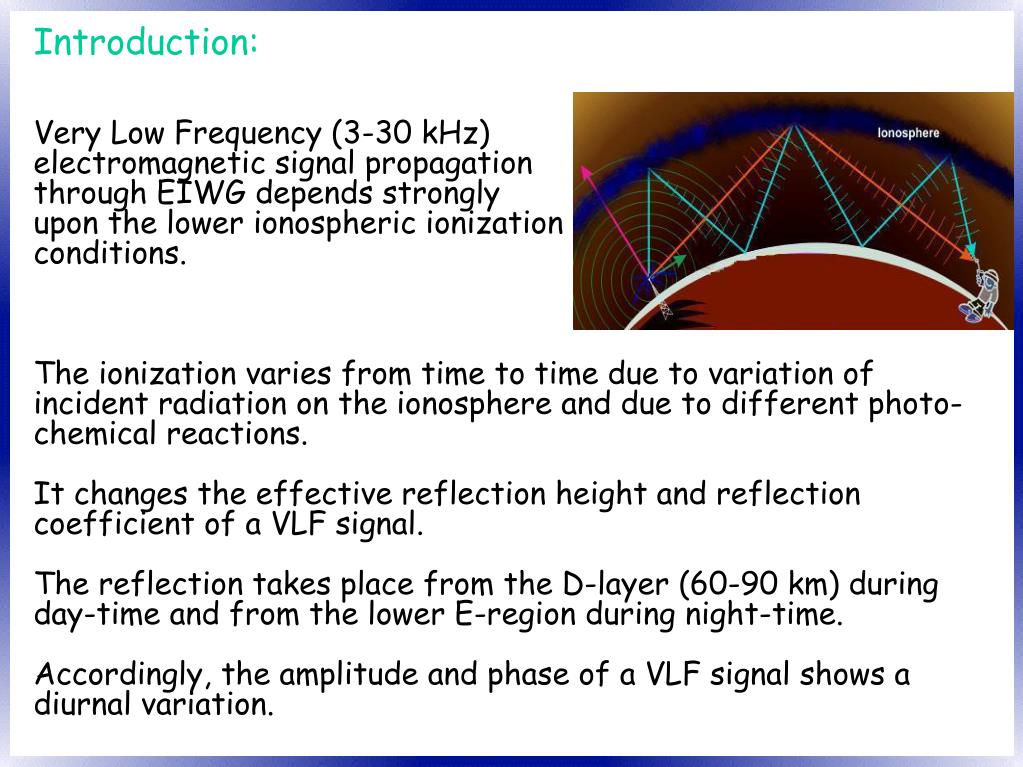 Introduction:

Very Low Frequency (3-30 kHz) electromagnetic signal propagation through EIWG depends strongly upon the lower ionospheric ionization conditions.

Ionosphere

The ionization varies from time to time due to variation of incident radiation on the ionosphere and due to different photo-chemical reactions.

It changes the effective reflection height and reflection coefficient of a VLF signal.

The reflection takes place from the D-layer (60-90 km) during day-time and from the lower E-region during night-time.

Accordingly, the amplitude and phase of a VLF signal shows a diurnal variation.